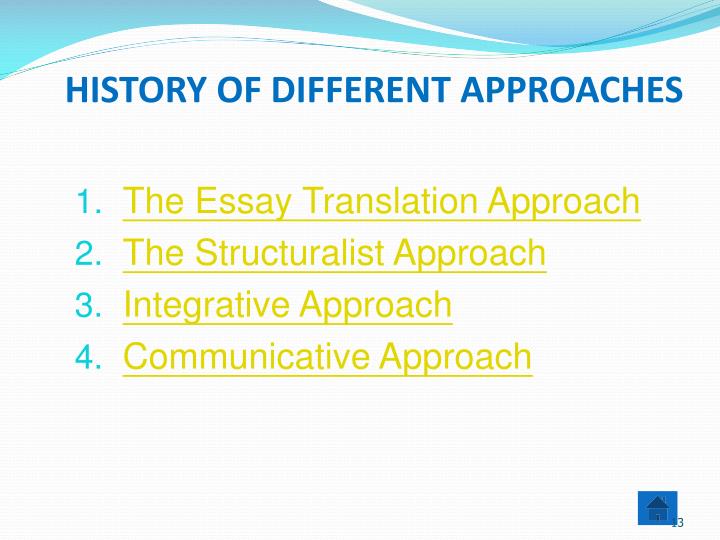 HISTORY OF DIFFERENT APPROACHES

1. The Essay Translation Approach
2. The Structuralist Approach
3. Integrative Approach
4. Communicative Approach

13